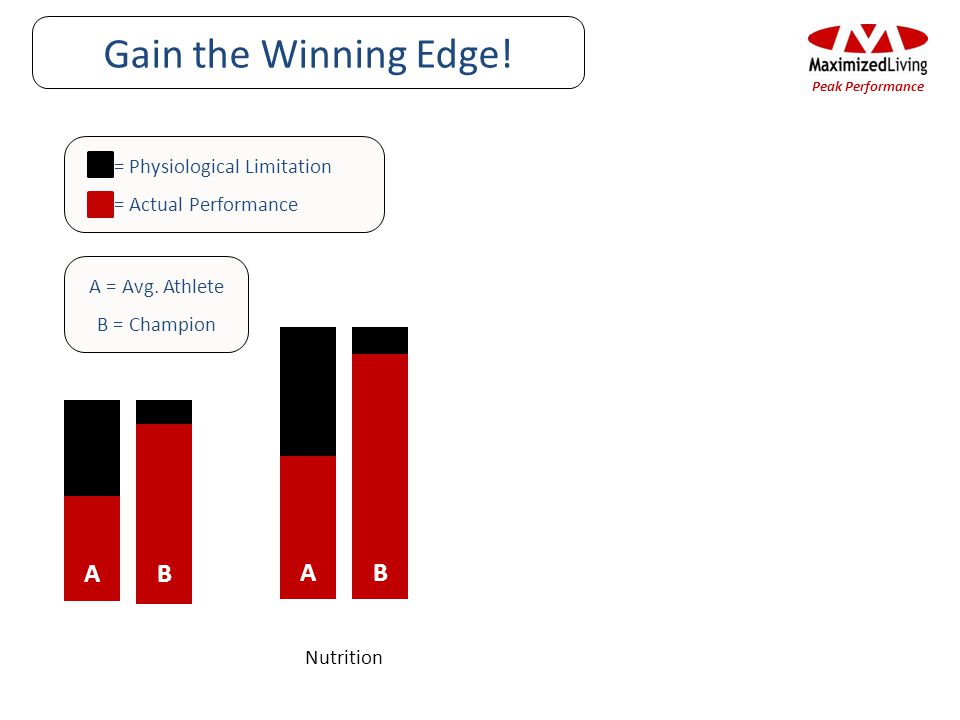 Gain the Winning Edge!

MaximizedLiving
Peak Performance

= Physiological Limitation
= Actual Performance

A = Avg. Athlete
B = Champion

A B

A B

Nutrition